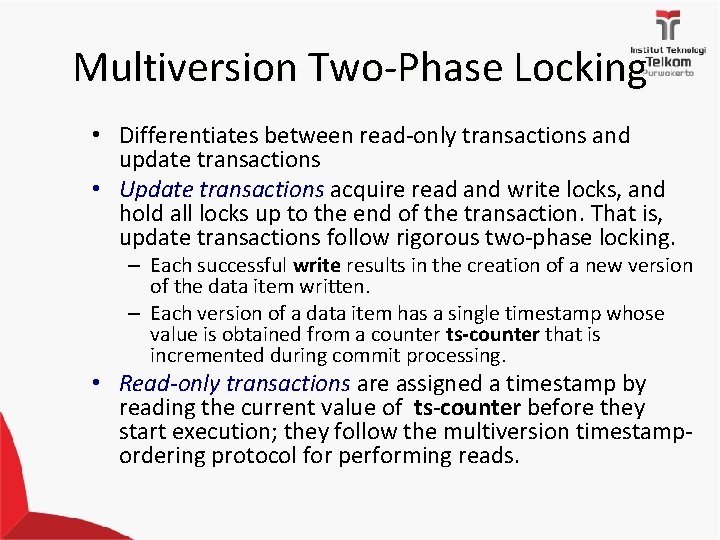 Institut Teknologi Telkom Purwokerto

Multiversion Two-Phase Locking

• Differentiates between read-only transactions and update transactions

• Update transactions acquire read and write locks, and hold all locks up to the end of the transaction. That is, update transactions follow rigorous two-phase locking.

– Each successful write results in the creation of a new version of the data item written.

– Each version of a data item has a single timestamp whose value is obtained from a counter ts-counter that is incremented during commit processing.

• Read-only transactions are assigned a timestamp by reading the current value of ts-counter before they start execution; they follow the multiversion timestamp-ordering protocol for performing reads.